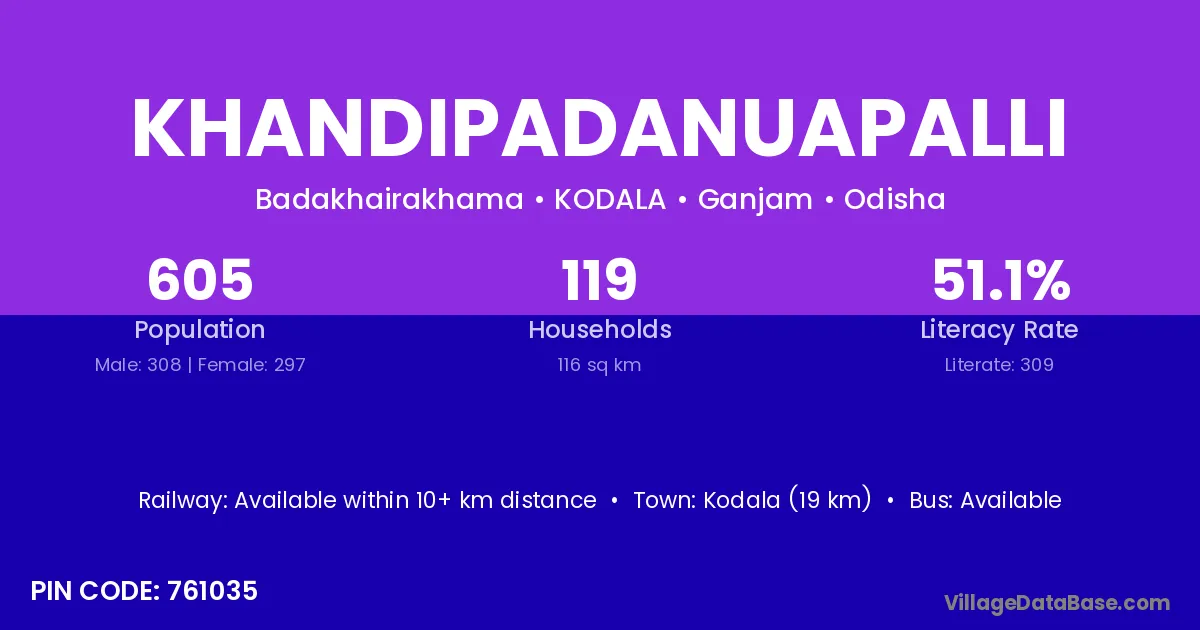 KHANDIPADANUAPALLI

Badakhairakhama • KODALA • Ganjam • Odisha

605
Population
Male: 308 | Female: 297

119
Households
116 sq km

51.1%
Literacy Rate
Literate: 309

Railway: Available within 10+ km distance • Town: Kodala (19 km) • Bus: Available

PIN CODE: 761035

VillageDataBase.com